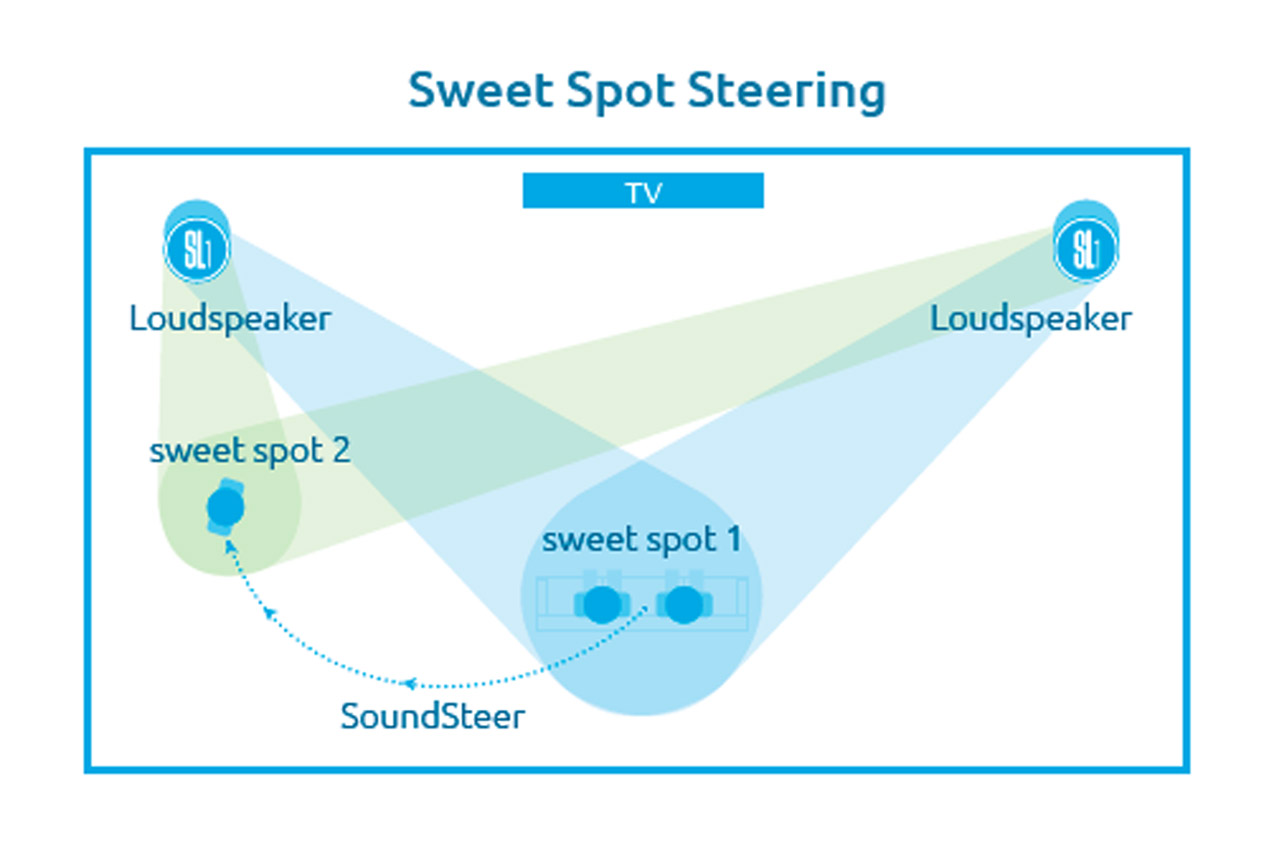 Sweet Spot Steering

TV

SL1

Loudspeaker

SL1

Loudspeaker

sweet spot 2

sweet spot 1

SoundSteer